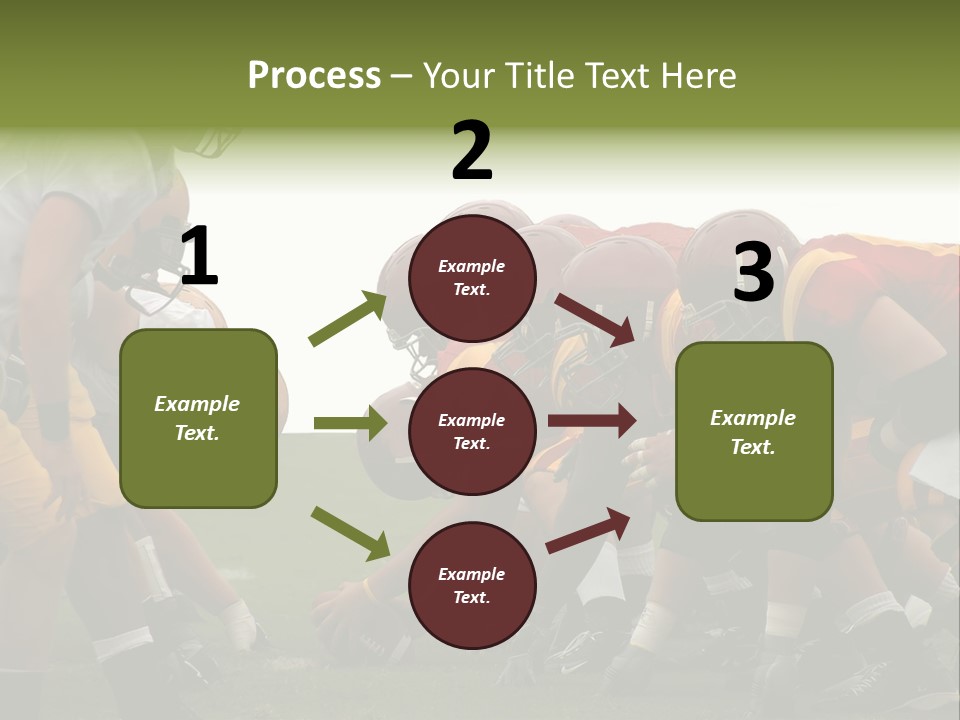 Process – Your Title Text Here

1

Example Text.

2

Example Text.

Example Text.

Example Text.

3

Example Text.